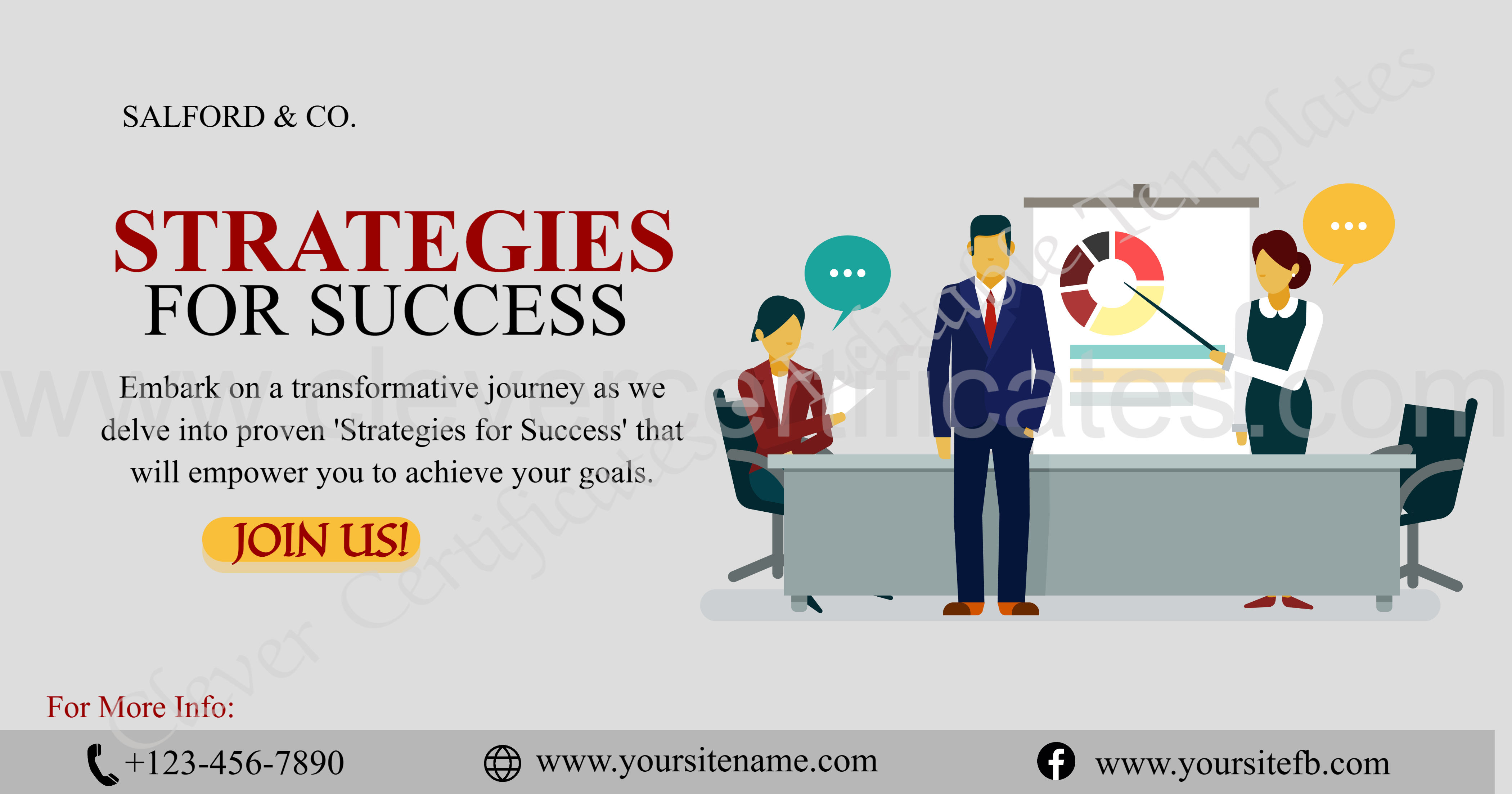 SALFORD & CO.

STRATEGIES
FOR SUCCESS

Embark on a transformative journey as we delve into proven 'Strategies for Success' that will empower you to achieve your goals.

JOIN US!

For More Info:

+123-456-7890

www.yoursitename.com

www.yoursitefb.com

www.clevercertificates.com

Clever Certificates Editable Templates